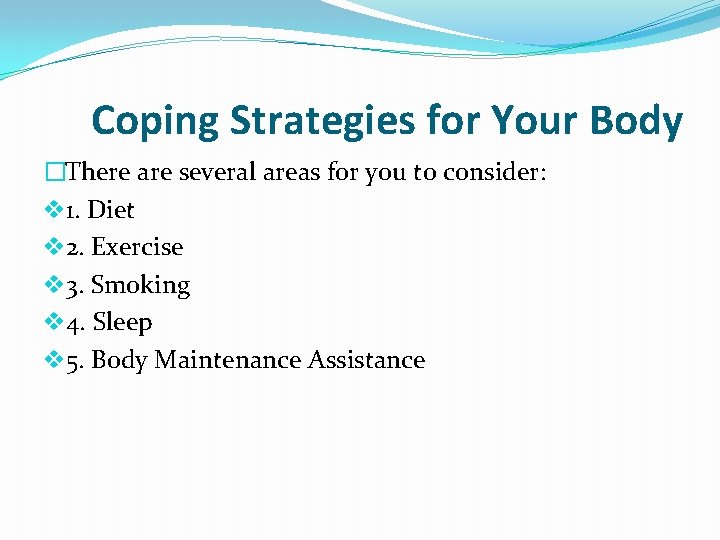 Coping Strategies for Your Body

There are several areas for you to consider:

1. Diet

2. Exercise

3. Smoking

4. Sleep

5. Body Maintenance Assistance